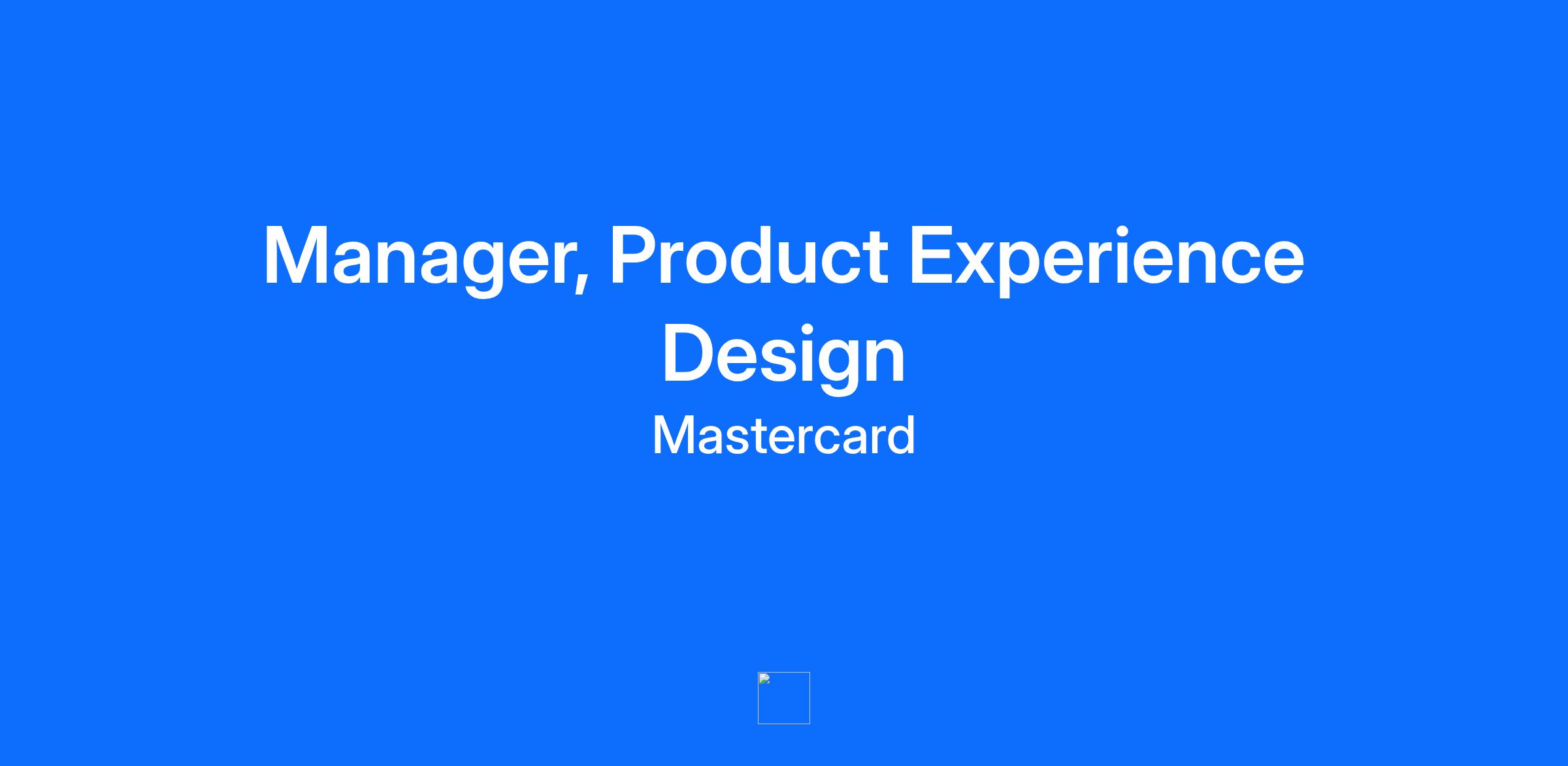 Manager, Product Experience Design

Mastercard